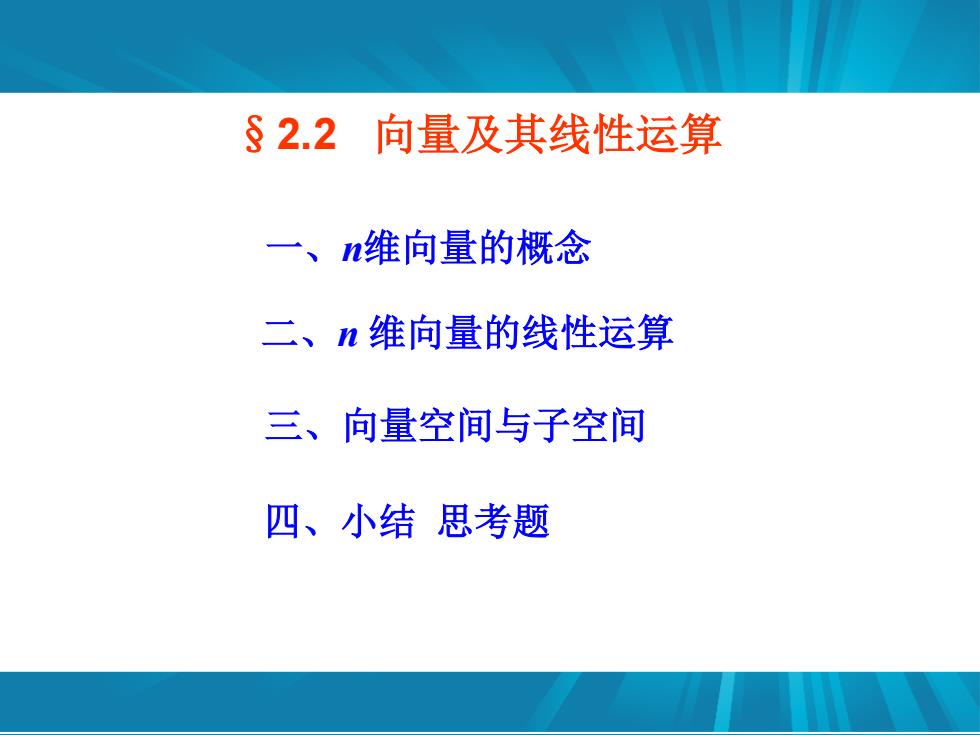 § 2.2 向量及其线性运算

一、$n$维向量的概念

二、$n$ 维向量的线性运算

三、向量空间与子空间

四、小结 思考题